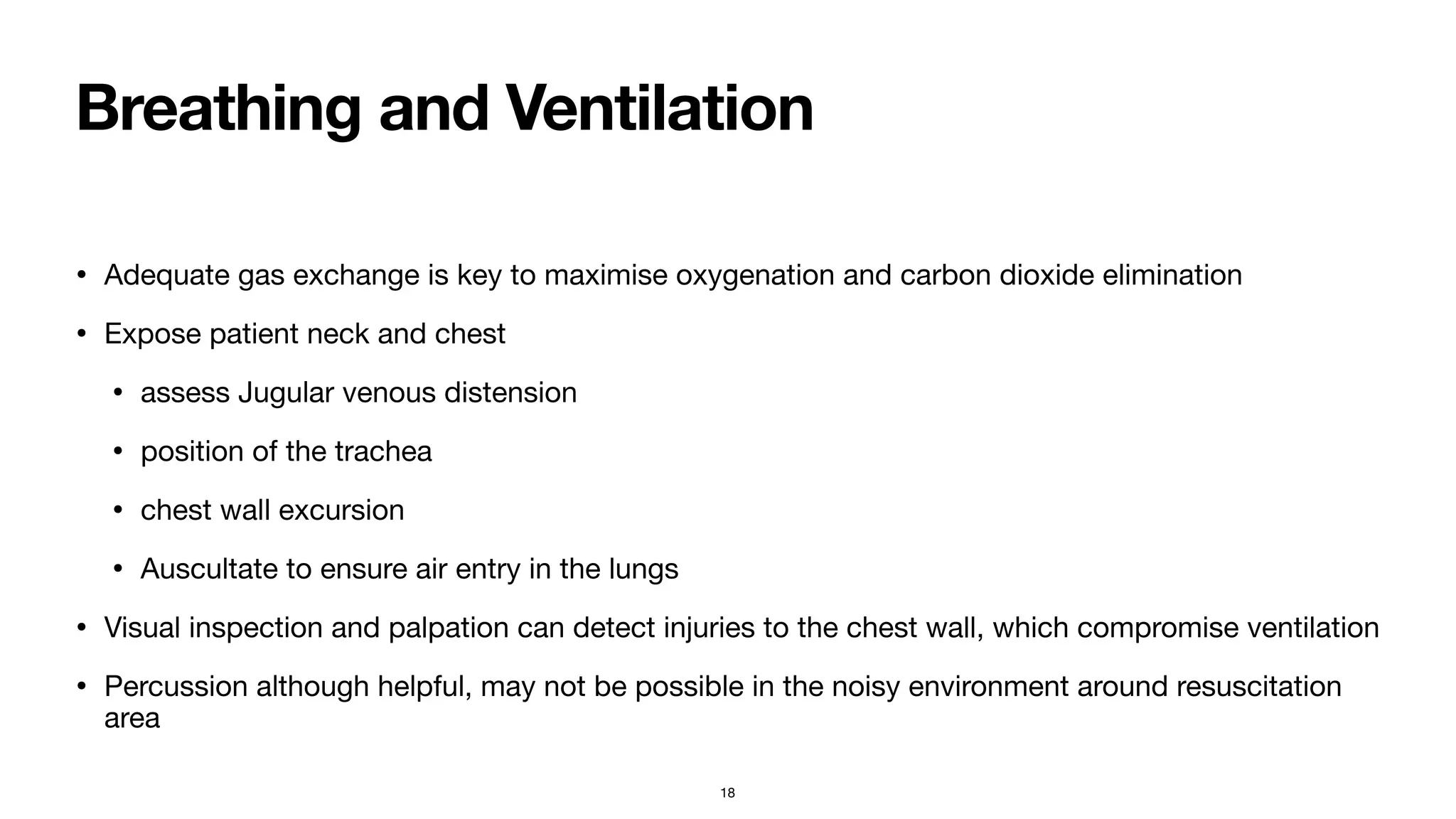 Breathing and Ventilation

• Adequate gas exchange is key to maximise oxygenation and carbon dioxide elimination

• Expose patient neck and chest

  • assess Jugular venous distension

  • position of the trachea

  • chest wall excursion

  • Auscultate to ensure air entry in the lungs

• Visual inspection and palpation can detect injuries to the chest wall, which compromise ventilation

• Percussion although helpful, may not be possible in the noisy environment around resuscitation area

18